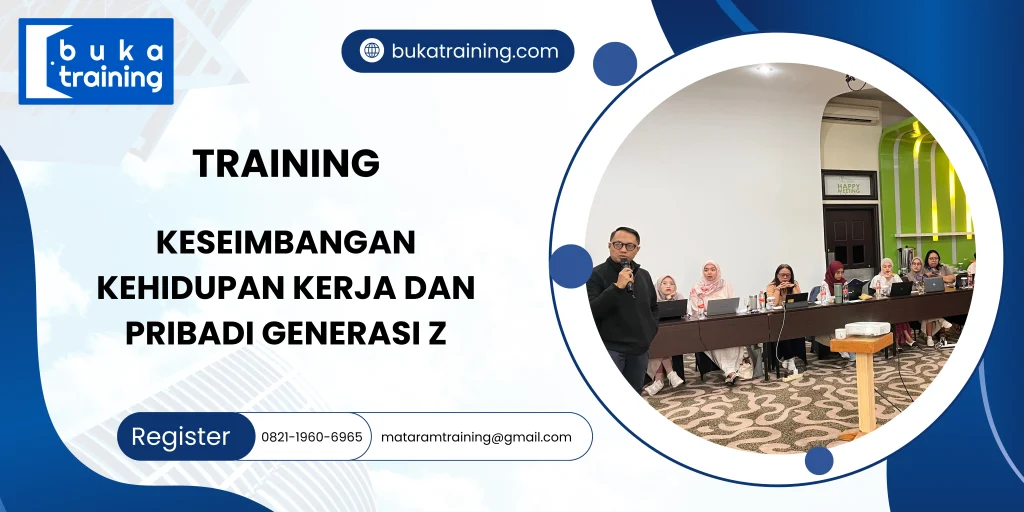 buka training

bukatraining.com

TRAINING

KESEIMBANGAN KEHIDUPAN KERJA DAN PRIBADI GENERASI Z

HAPPY MEETING

Register 0821-1960-6965 mataramtraining@gmail.com